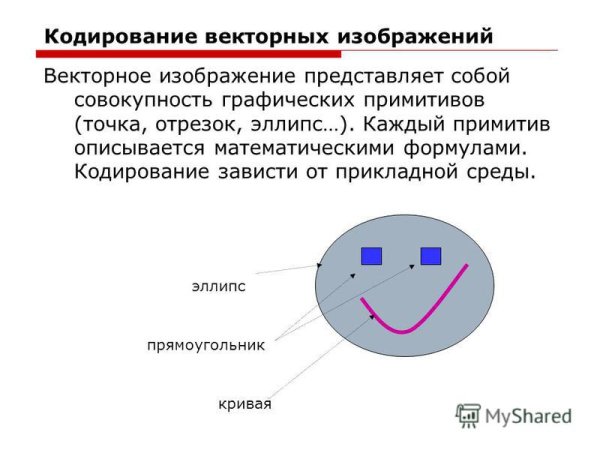 Кодирование векторных изображений

Векторное изображение представляет собой совокупность графических примитивов (точка, отрезок, эллипс…). Каждый примитив описывается математическими формулами. Кодирование зависти от прикладной среды.

эллипс

прямоугольник

кривая

MyShared